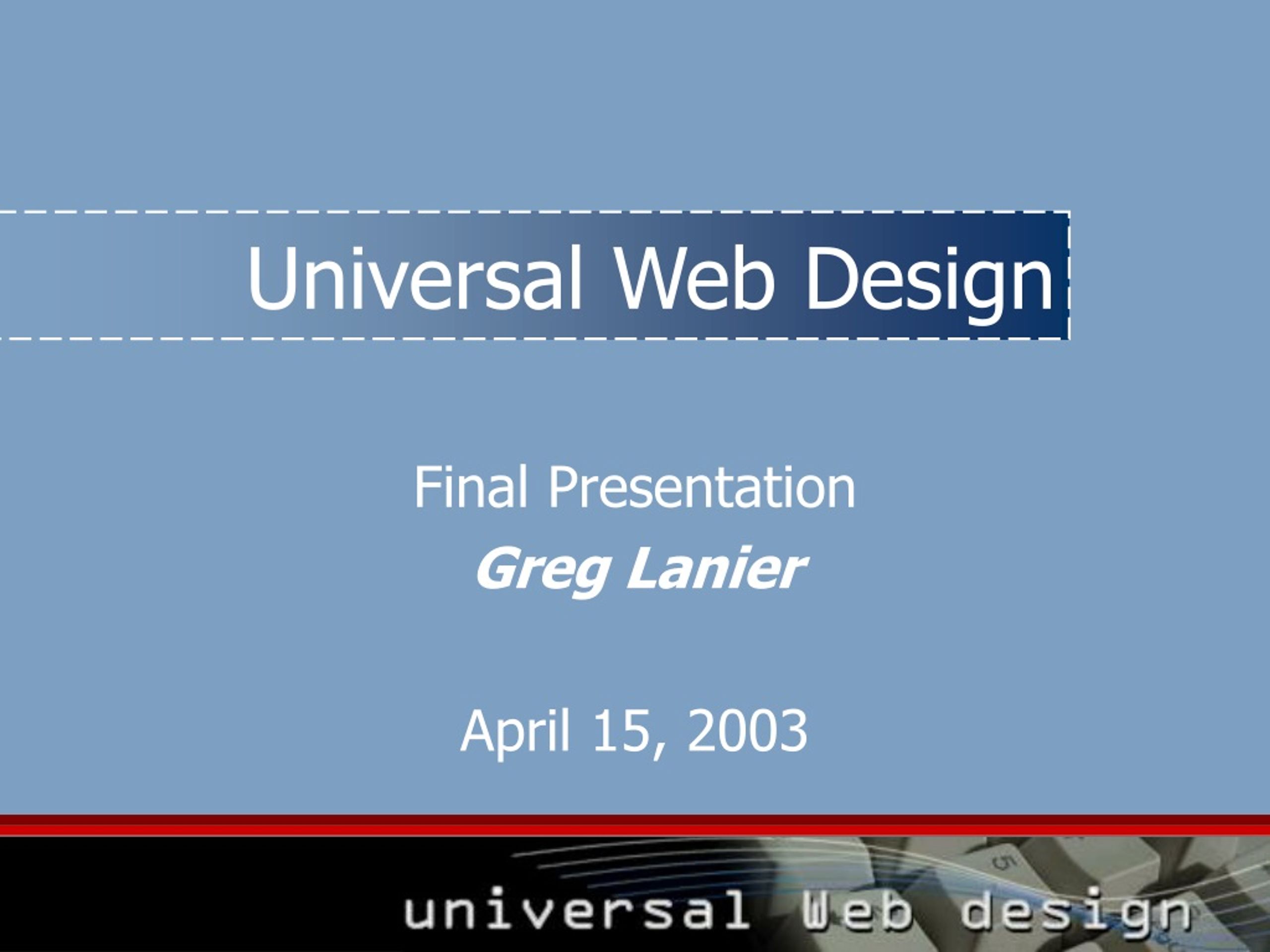 Universal Web Design

Final Presentation
Greg Lanier

April 15, 2003

universal Web design